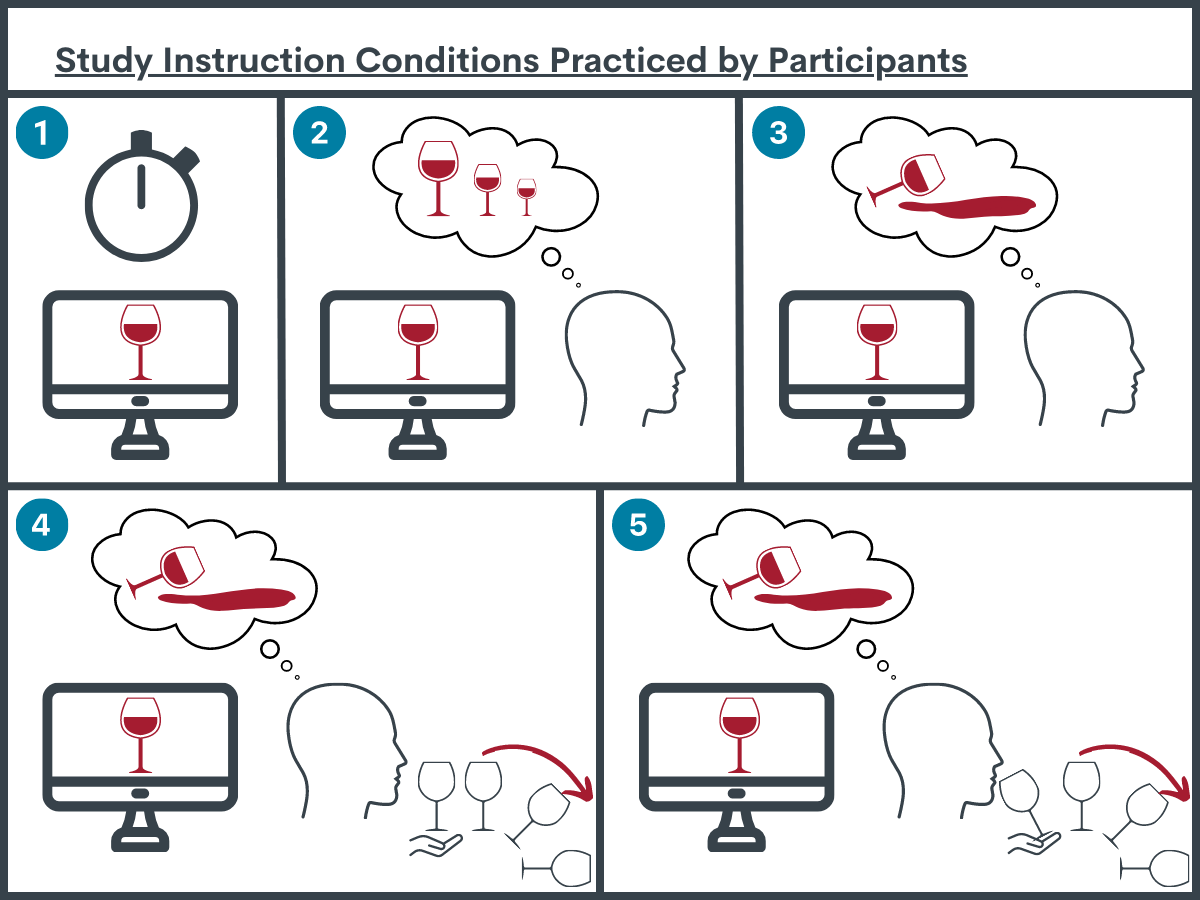 Study Instruction Conditions Practiced by Participants

1

2

3

4

5